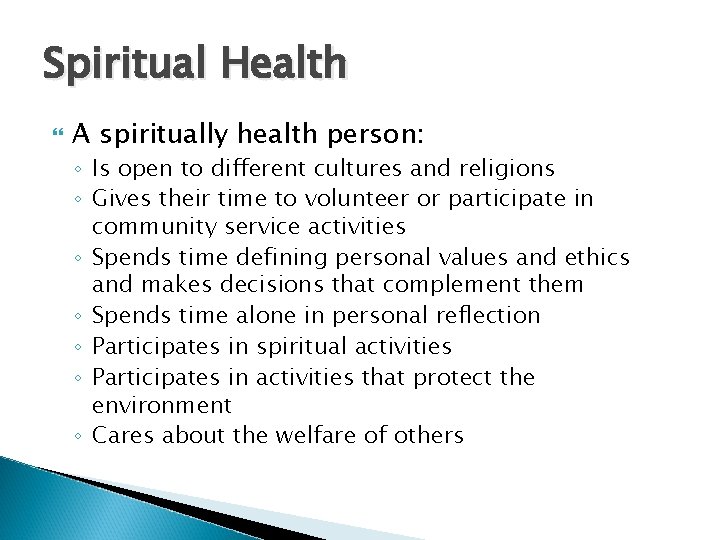 Spiritual Health

A spiritually health person:
◦ Is open to different cultures and religions
◦ Gives their time to volunteer or participate in community service activities
◦ Spends time defining personal values and ethics and makes decisions that complement them
◦ Spends time alone in personal reflection
◦ Participates in spiritual activities
◦ Participates in activities that protect the environment
◦ Cares about the welfare of others